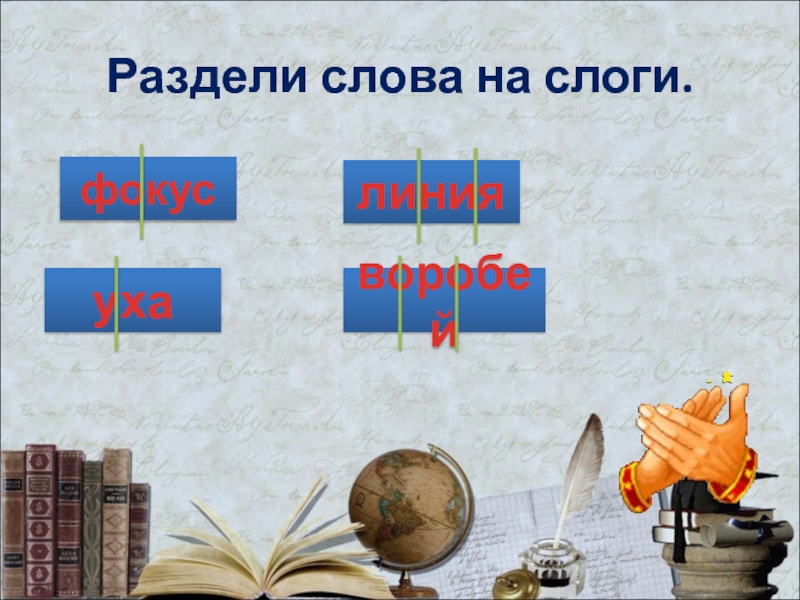 Раздели слова на слоги.

фокус

линия

уха

воробей